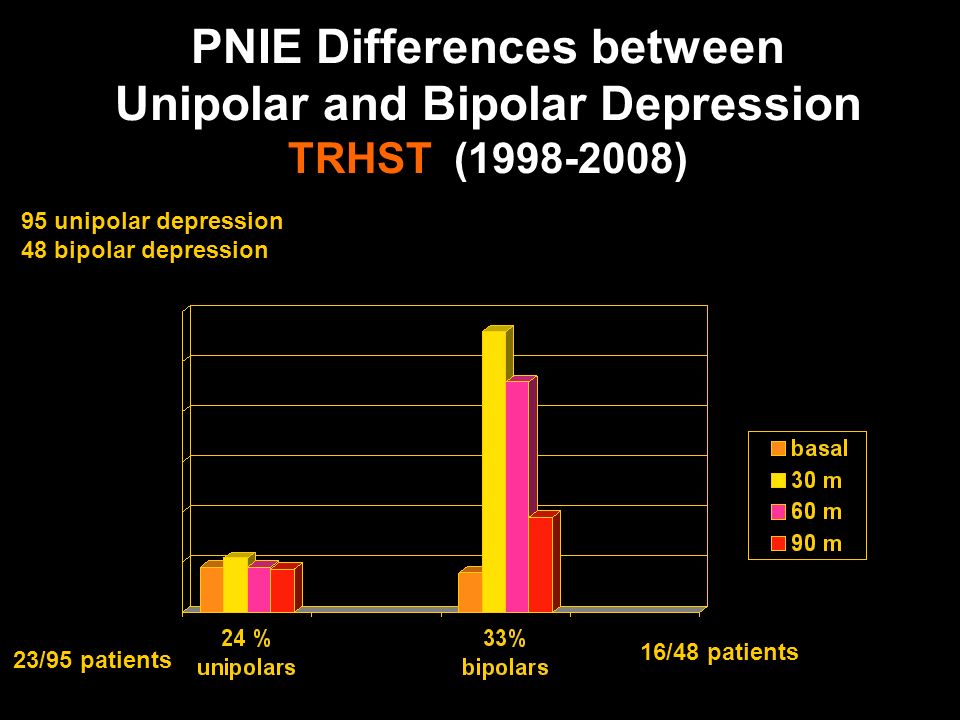 PNIE Differences between Unipolar and Bipolar Depression
TRHST (1998-2008)

95 unipolar depression
48 bipolar depression

basal
30 m
60 m
90 m

23/95 patients

24 %
unipolars

33%
bipolars

16/48 patients